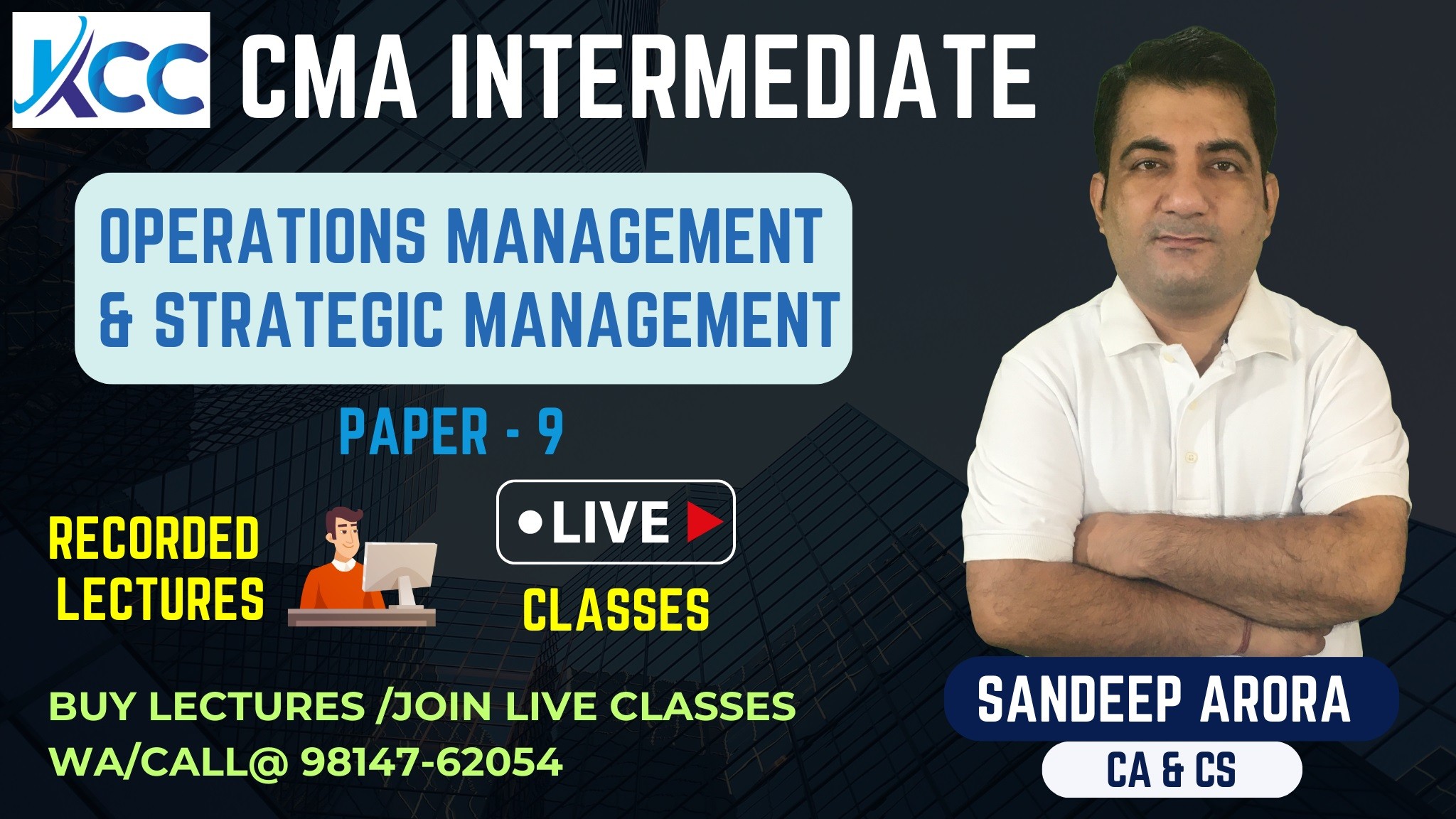 KCC CMA INTERMEDIATE

OPERATIONS MANAGEMENT & STRATEGIC MANAGEMENT

PAPER - 9

RECORDED LECTURES

LIVE

CLASSES

BUY LECTURES /JOIN LIVE CLASSES
WA/CALL@ 98147-62054

SANDEEP ARORA

CA & CS